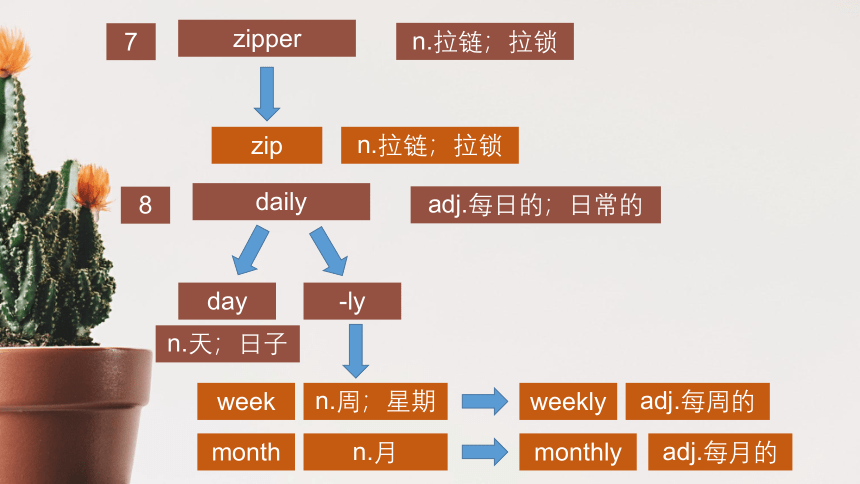 7

zipper

n.拉链；拉锁

zip

n.拉链；拉锁

8

daily

adj.每日的；日常的

day

-ly

n.天；日子

week

n.周；星期

weekly

adj.每周的

month

n.月

monthly

adj.每月的